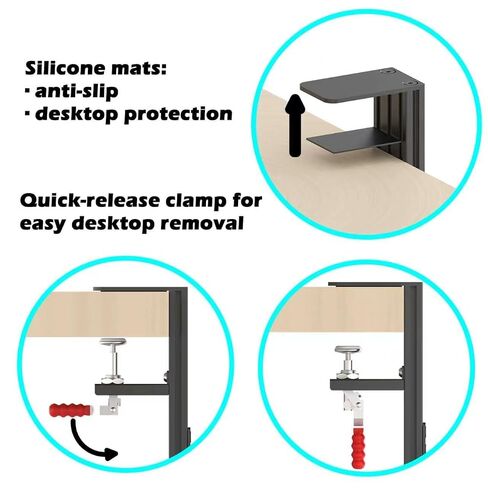 Silicone mats:
· anti-slip
· desktop protection

Quick-release clamp for easy desktop removal